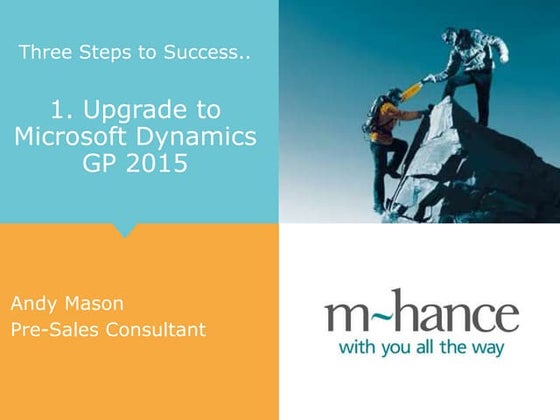 Three Steps to Success..

1. Upgrade to Microsoft Dynamics GP 2015

Andy Mason
Pre-Sales Consultant

m~hance
with you all the way